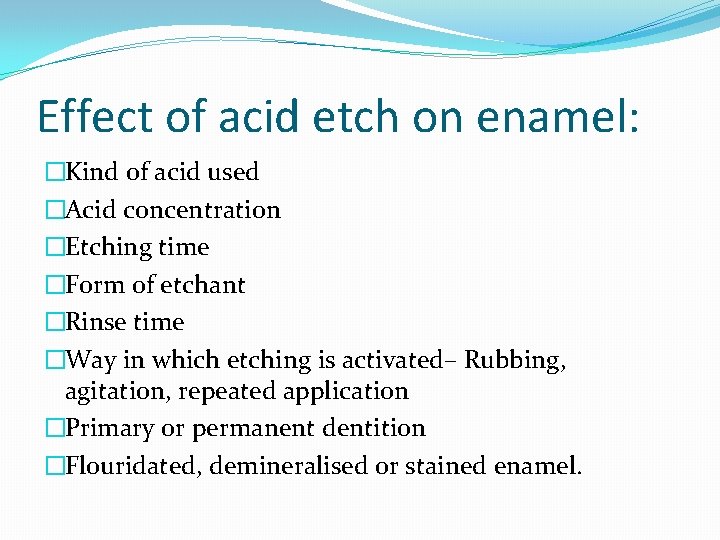 Effect of acid etch on enamel:

□Kind of acid used
□Acid concentration
□Etching time
□Form of etchant
□Rinse time
□Way in which etching is activated– Rubbing, agitation, repeated application
□Primary or permanent dentition
□Flouridated, demineralised or stained enamel.